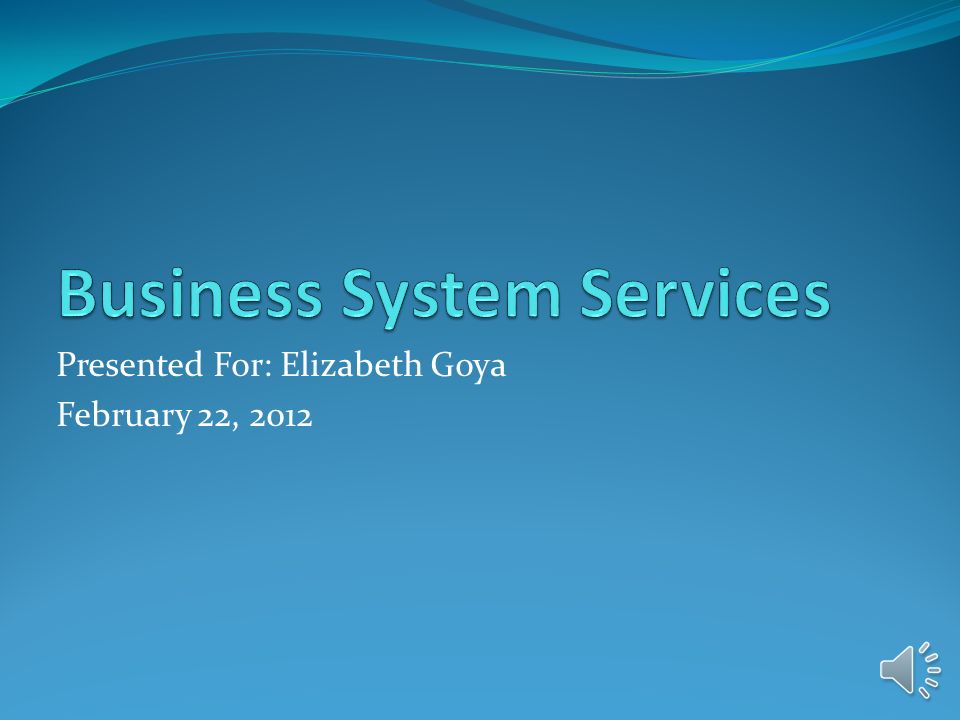 Business System Services

Presented For: Elizabeth Goya
February 22, 2012